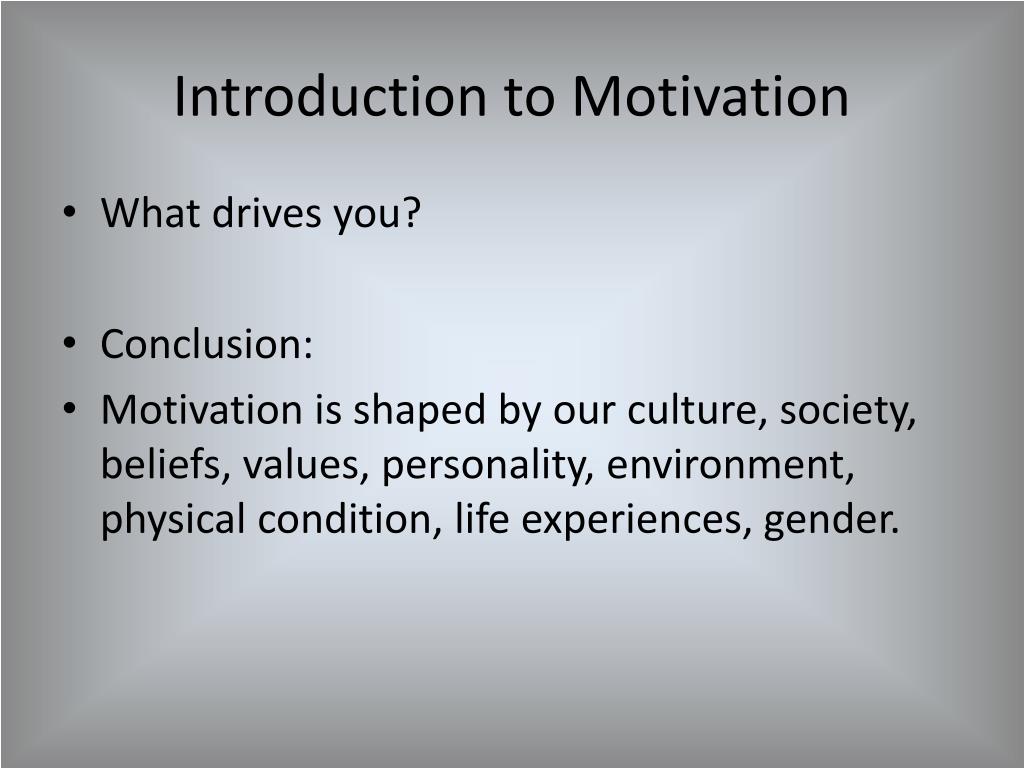 Introduction to Motivation

• What drives you?

• Conclusion:
• Motivation is shaped by our culture, society, beliefs, values, personality, environment, physical condition, life experiences, gender.